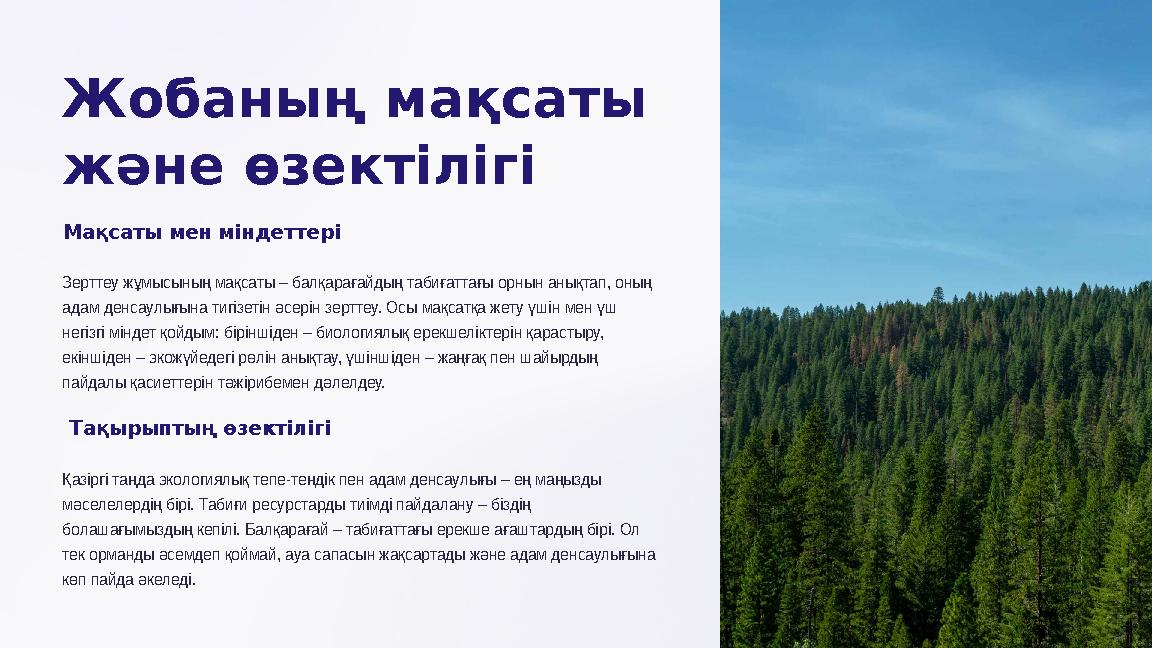 Жобаның мақсаты және өзектілігі

Мақсаты мен міндеттері

Зерттеу жұмысының мақсаты – балқарағайдың табиғаттағы орнын анықтап, оның адам денсаулығына тигізетін әсерін зерттеу. Осы мақсатқа жету үшін мен үш негізгі міндет қойдым: біріншіден – биологиялық ерекшеліктерін қарастыру, екіншіден – экожүйедегі рөлін анықтау, үшіншіден – жаңғақ пен шайырдың пайдалы қасиеттерін тәжірибемен дәлелдеу.

Тақырыптың өзектілігі

Қазіргі таңда экологиялық тепе-теңдік пен адам денсаулығы – ең маңызды мәселелердің бірі. Табиғи ресурстарды тиімді пайдалану – біздің болашағымыздың кепілі. Балқарағай – табиғаттағы ерекше ағаштардың бірі. Ол тек орманды әсемдеп қоймай, ауа сапасын жақсартады және адам денсаулығына көп пайда әкеледі.